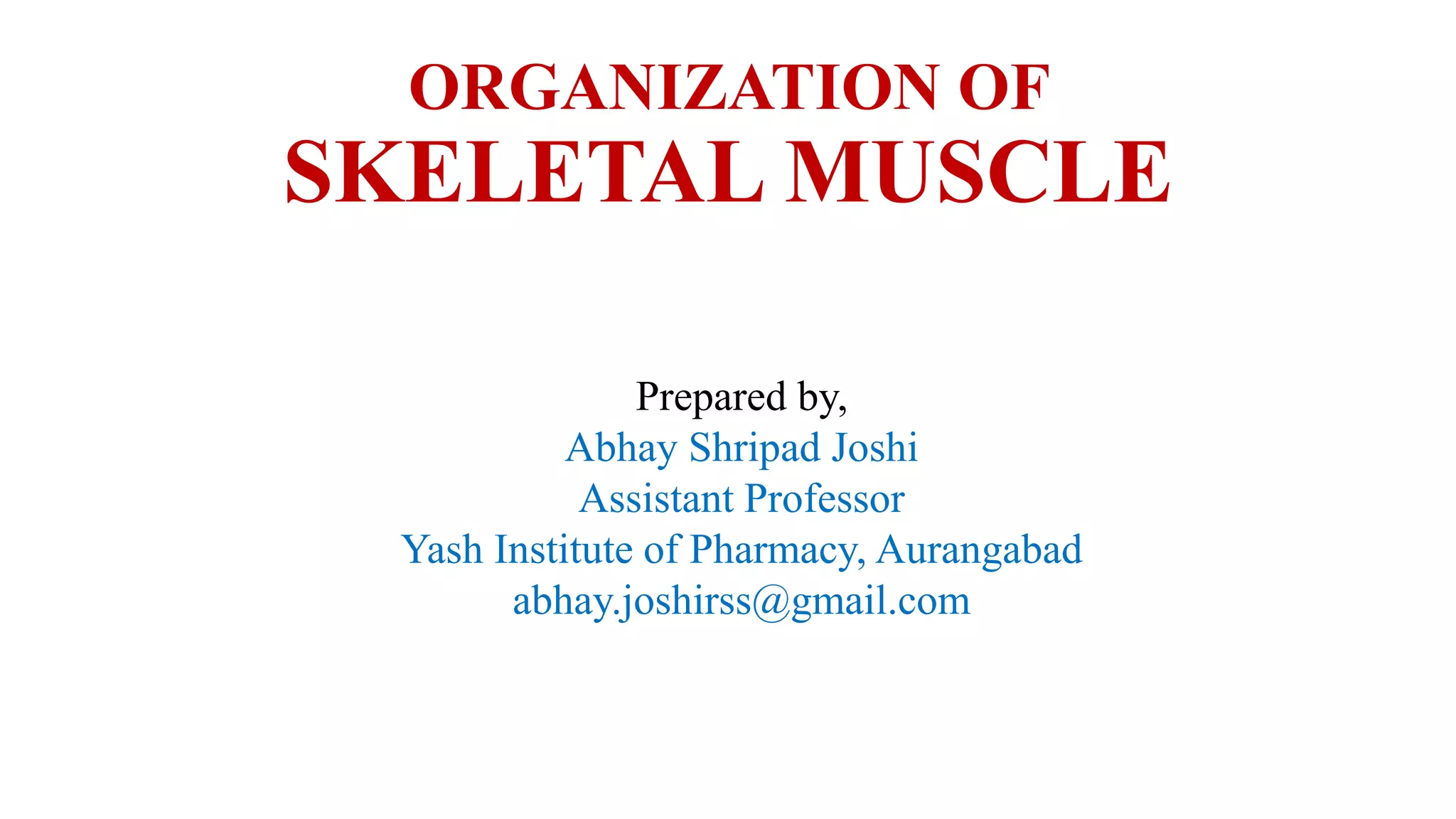 ORGANIZATION OF
SKELETAL MUSCLE

Prepared by,
Abhay Shripad Joshi
Assistant Professor
Yash Institute of Pharmacy, Aurangabad
abhay.joshirss@gmail.com